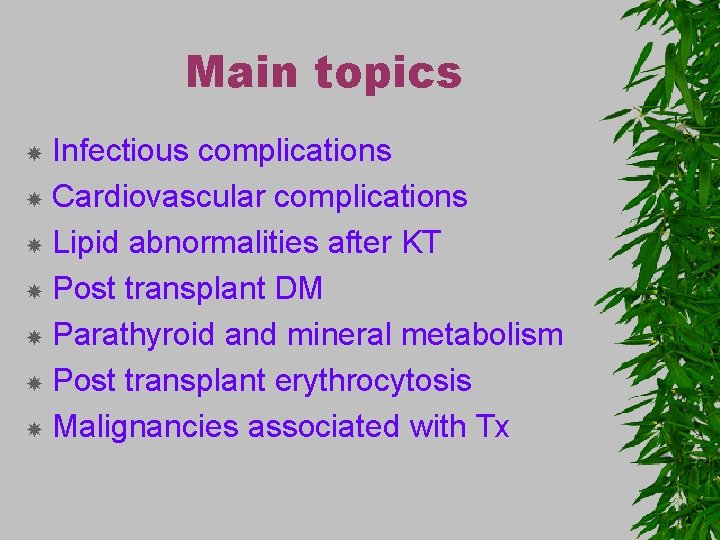 Main topics

- Infectious complications
- Cardiovascular complications
- Lipid abnormalities after KT
- Post transplant DM
- Parathyroid and mineral metabolism
- Post transplant erythrocytosis
- Malignancies associated with Tx